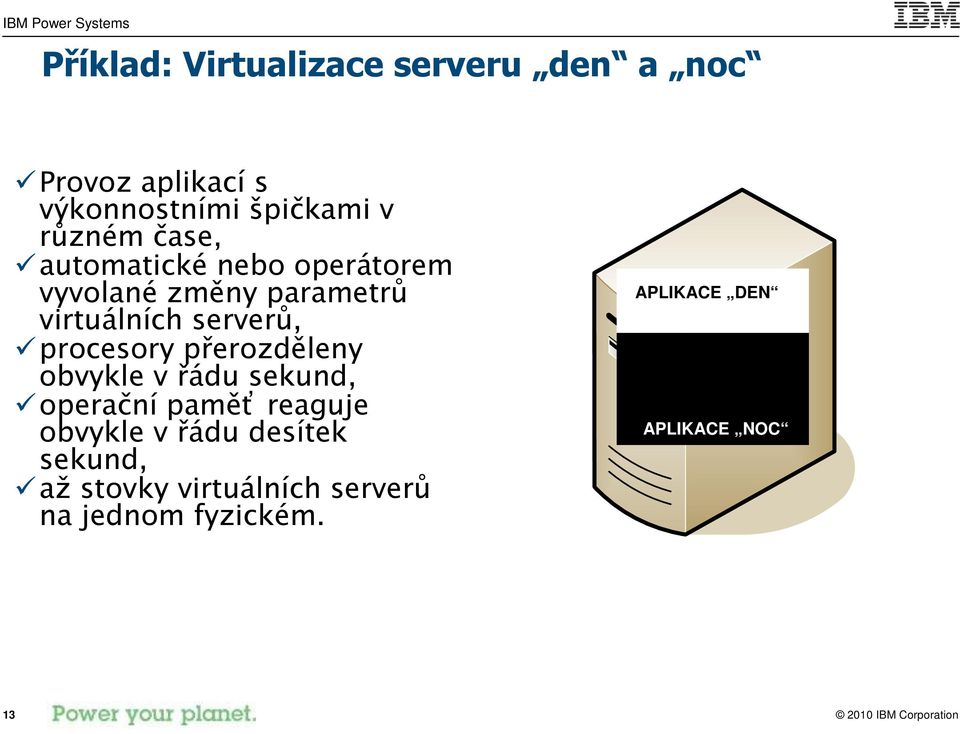 IBM Power Systems

IBM

Příklad: Virtualizace serveru „den“ a „noc“

✓ Provoz aplikací s výkonnostními špičkami v různém čase,
✓ automatické nebo operátorem vyvolané změny parametrů virtuálních serverů,
✓ procesory přerozděleny obvykle v řádu sekund,
✓ operační paměť reaguje obvykle v řádu desítek sekund,
✓ až stovky virtuálních serverů na jednom fyzickém.

APLIKACE „DEN“

APLIKACE „NOC“

13

Power your planet.

© 2010 IBM Corporation